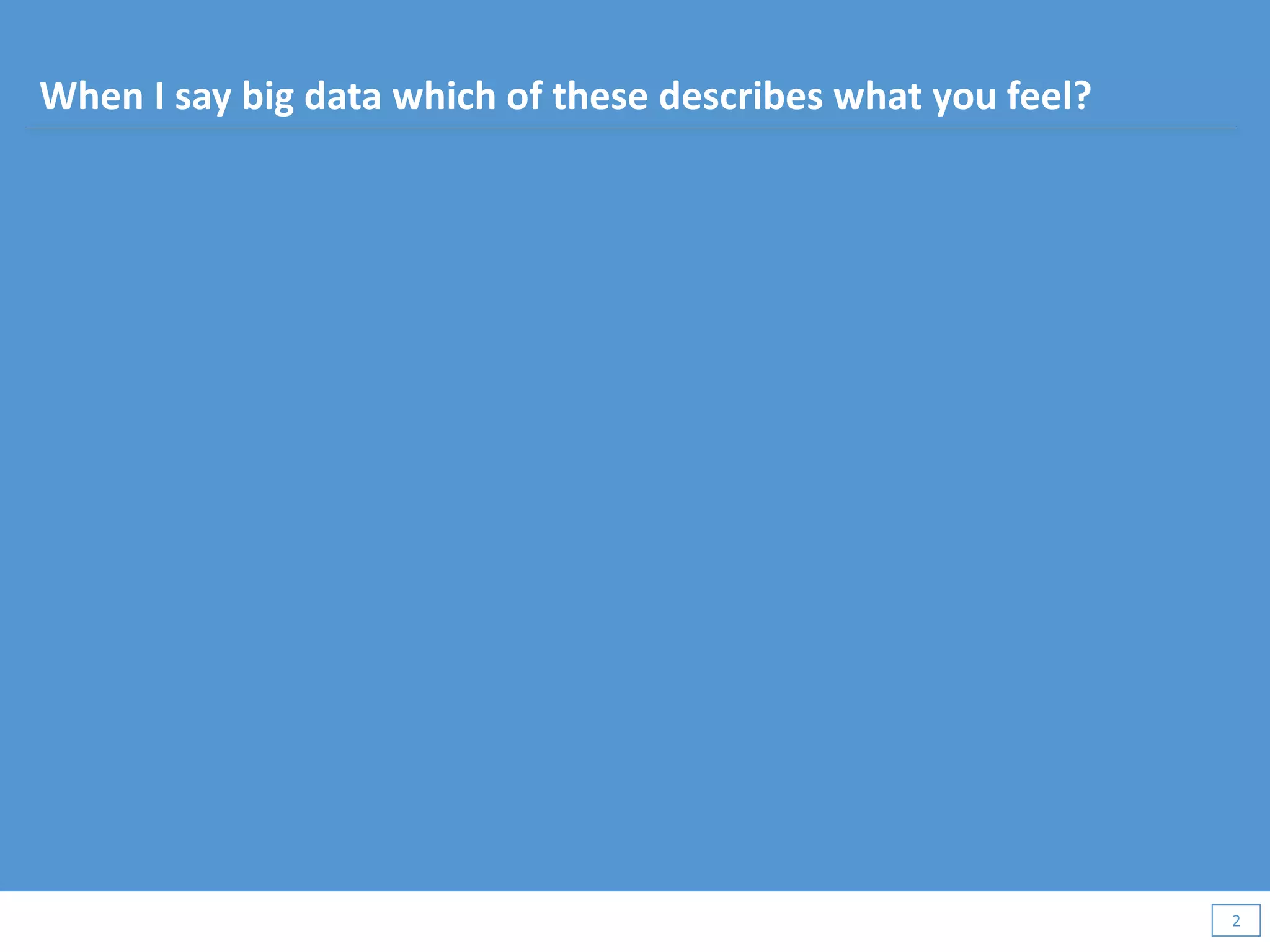 When I say big data which of these describes what you feel?

2